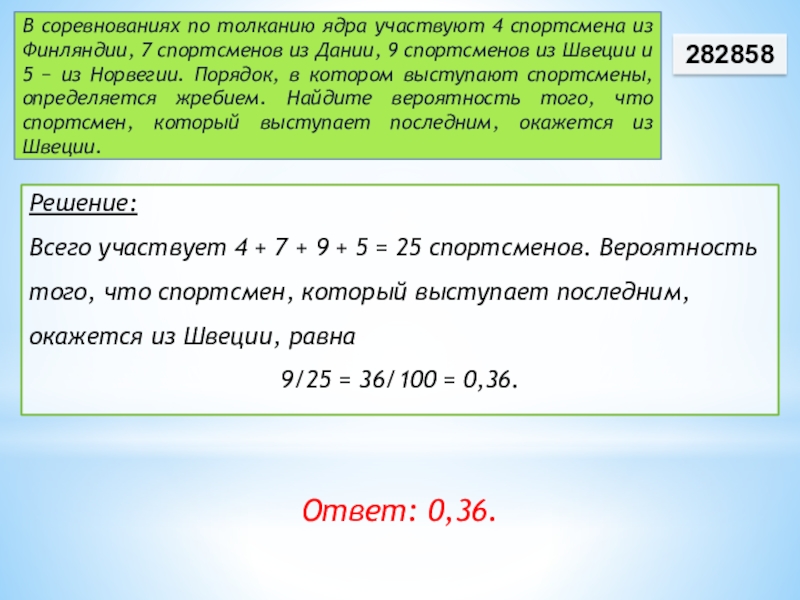 В соревнованиях по толканию ядра участвуют 4 спортсмена из Финляндии, 7 спортсменов из Дании, 9 спортсменов из Швеции и 5 − из Норвегии. Порядок, в котором выступают спортсмены, определяется жребием. Найдите вероятность того, что спортсмен, который выступает последним, окажется из Швеции.

282858

Решение:

Всего участвует 4 + 7 + 9 + 5 = 25 спортсменов. Вероятность того, что спортсмен, который выступает последним, окажется из Швеции, равна

9/25 = 36/100 = 0,36.

Ответ: 0,36.